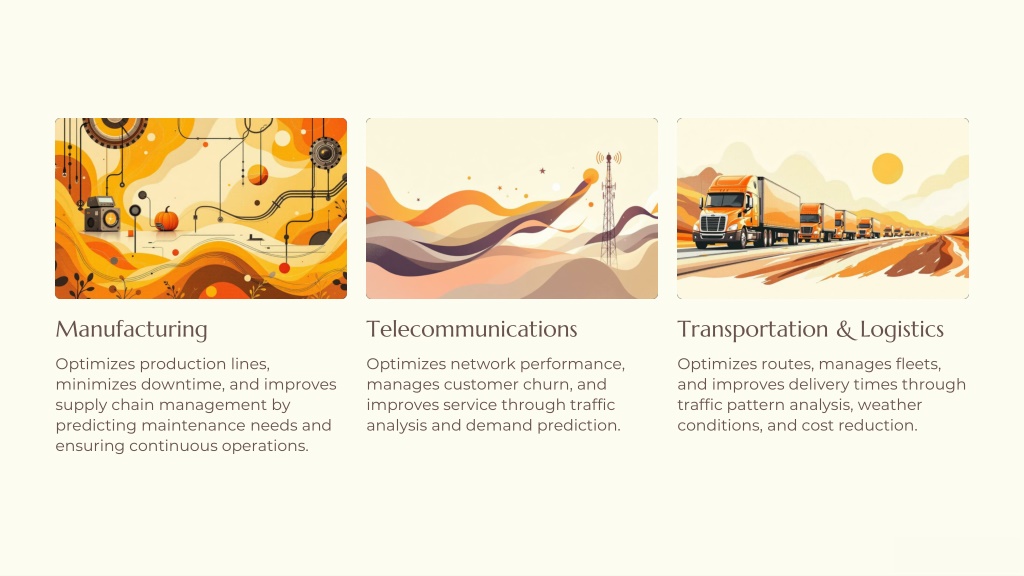 Manufacturing

Optimizes production lines, minimizes downtime, and improves supply chain management by predicting maintenance needs and ensuring continuous operations.

Telecommunications

Optimizes network performance, manages customer churn, and improves service through traffic analysis and demand prediction.

Transportation & Logistics

Optimizes routes, manages fleets, and improves delivery times through traffic pattern analysis, weather conditions, and cost reduction.